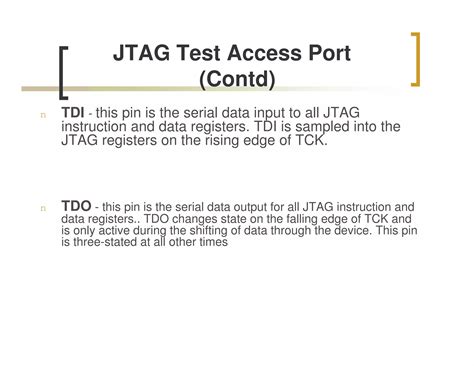 JTAG Test Access Port (Contd)

n TDI - this pin is the serial data input to all JTAG instruction and data registers. TDI is sampled into the JTAG registers on the rising edge of TCK.

n TDO - this pin is the serial data output for all JTAG instruction and data registers.. TDO changes state on the falling edge of TCK and is only active during the shifting of data through the device. This pin is three-stated at all other times